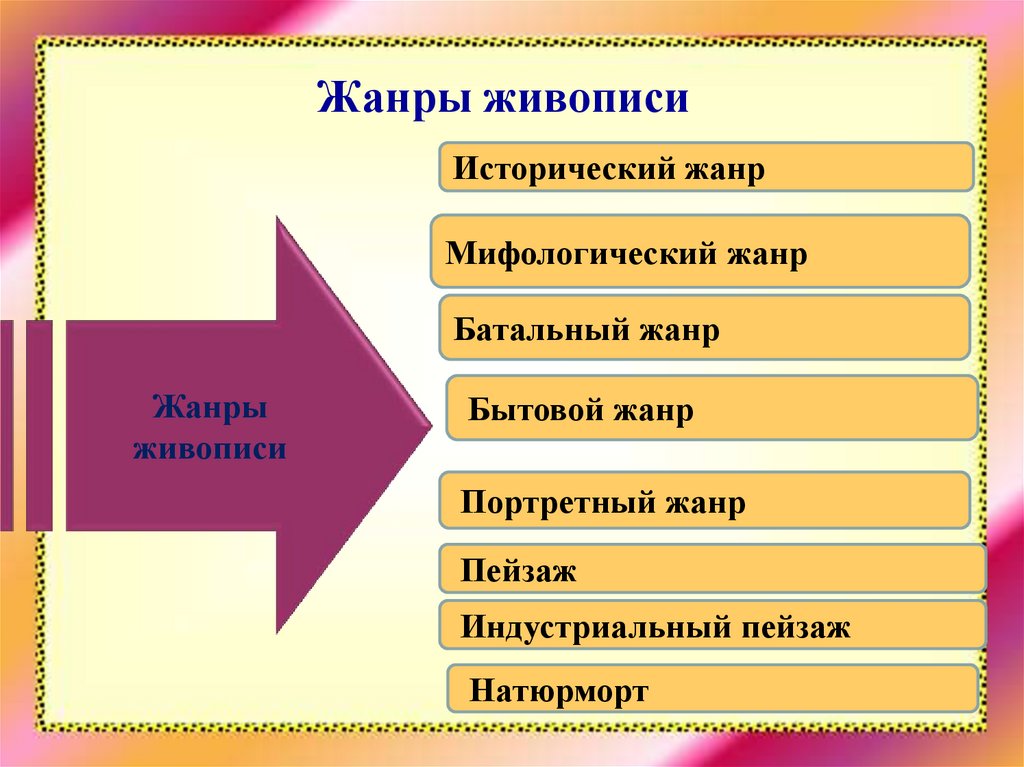 Жанры живописи

Жанры живописи

Исторический жанр

Мифологический жанр

Батальный жанр

Бытовой жанр

Портретный жанр

Пейзаж

Индустриальный пейзаж

Натюрморт